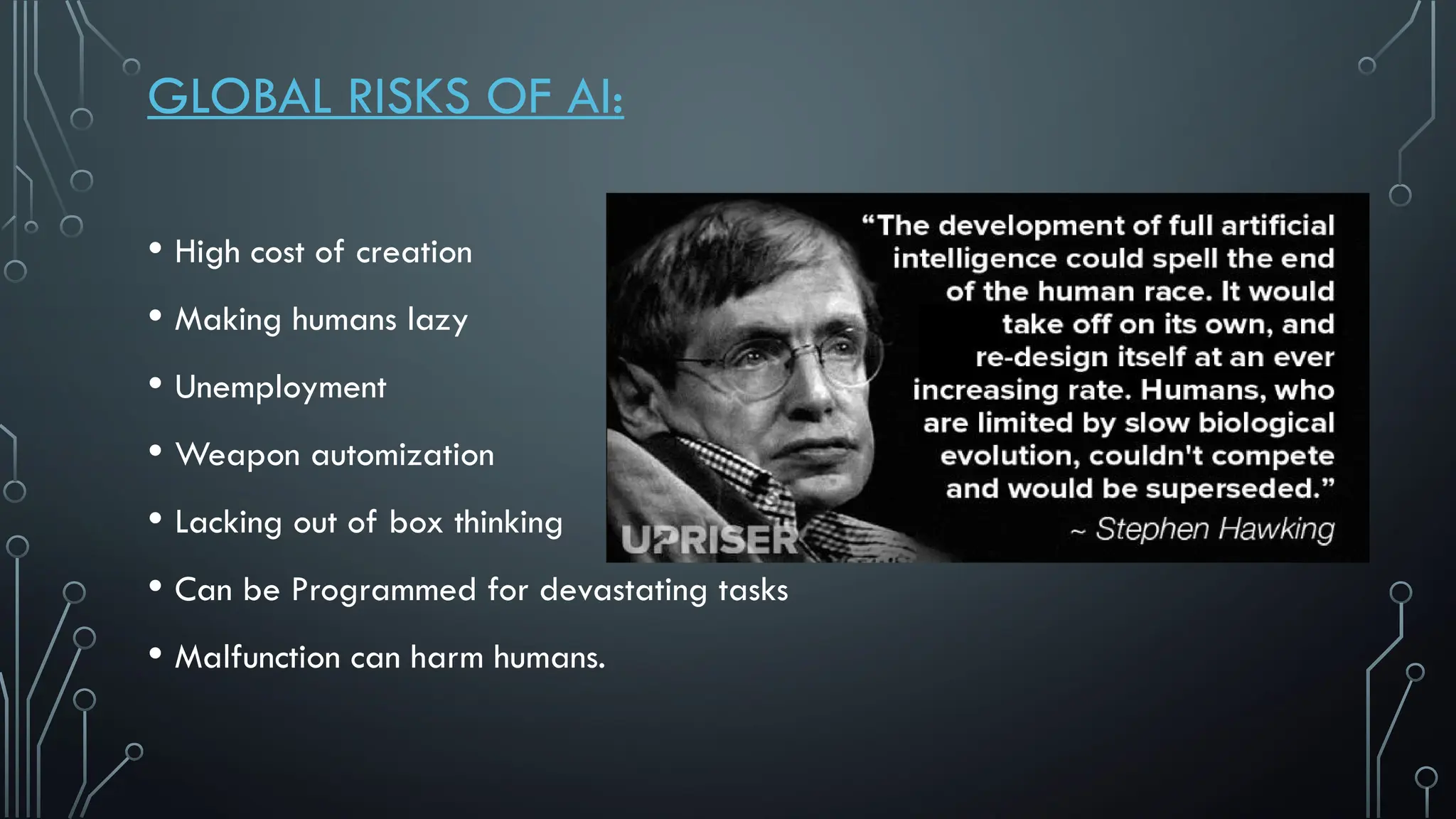 GLOBAL RISKS OF AI:

• High cost of creation
• Making humans lazy
• Unemployment
• Weapon automization
• Lacking out of box thinking
• Can be Programmed for devastating tasks
• Malfunction can harm humans.

“The development of full artificial intelligence could spell the end of the human race. It would take off on its own, and re-design itself at an ever increasing rate. Humans, who are limited by slow biological evolution, couldn't compete and would be superseded.”
~ Stephen Hawking

UPRISER